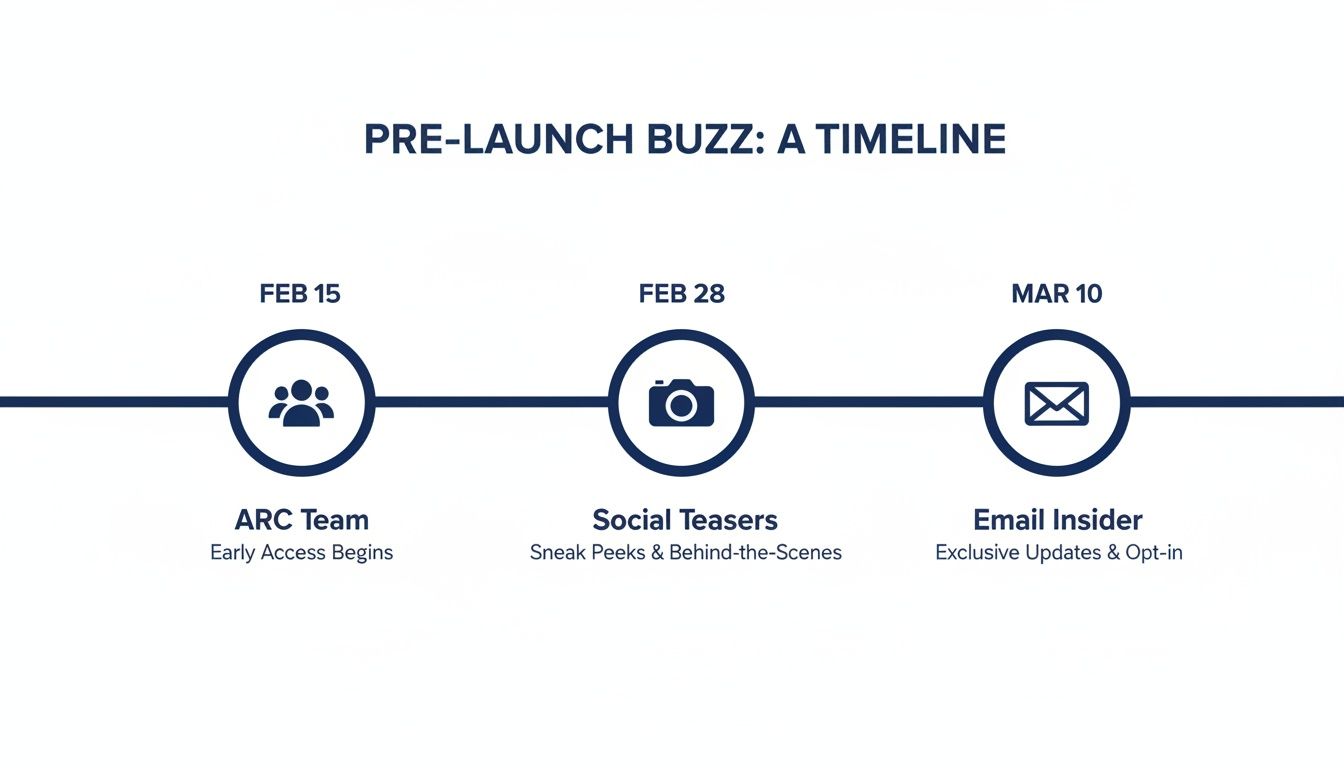 PRE-LAUNCH BUZZ: A TIMELINE

FEB 15

ARC Team
Early Access Begins

FEB 28

Social Teasers
Sneak Peeks & Behind-the-Scenes

MAR 10

Email Insider
Exclusive Updates & Opt-in